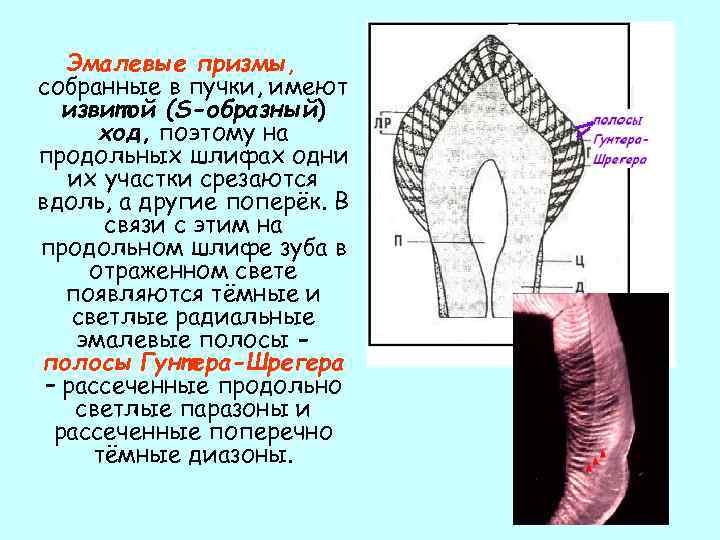 Эмалевые призмы, собранные в пучки, имеют извитой (S-образный) ход, поэтому на продольных шлифах одни их участки срезаются вдоль, а другие поперёк. В связи с этим на продольном шлифе зуба в отраженном свете появляются тёмные и светлые радиальные эмалевые полосы – полосы Гунтера-Шрегера – рассеченные продольно светлые паразоны и рассеченные поперечно тёмные диазоны.

ЛР
полосы Гунтера-Шрегера
Г
П
Ц
Д